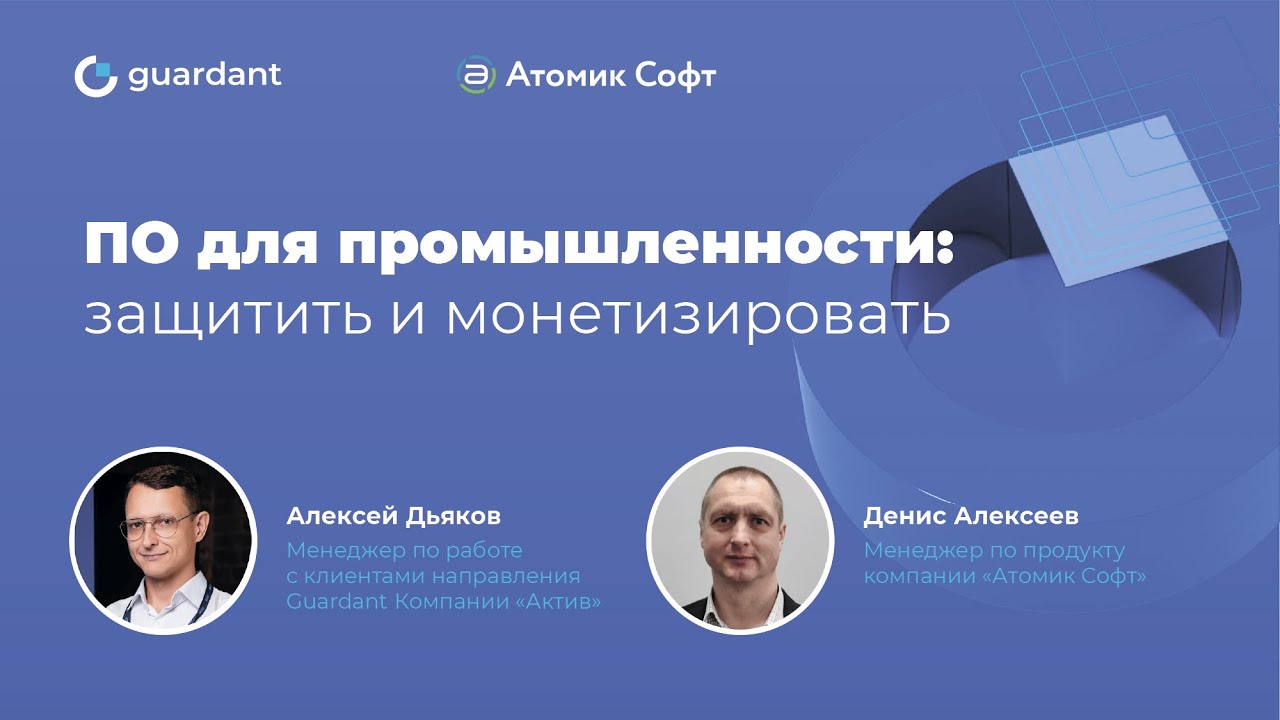 guardant

Атомик Софт

ПО для промышленности:
защитить и монетизировать

Алексей Дьяков
Менеджер по работе с клиентами направления Guardant Компании «Актив»

Денис Алексеев
Менеджер по продукту компании «Атомик Софт»